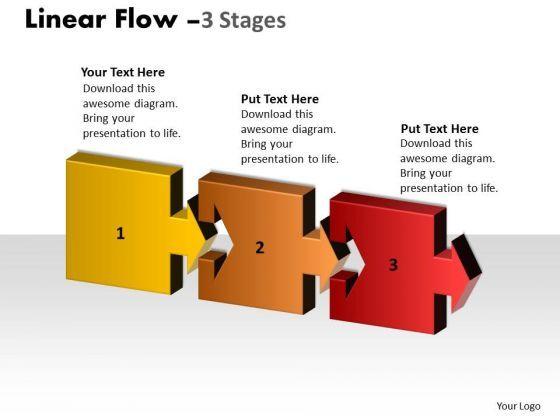 Linear Flow –3 Stages

Your Text Here
Download this awesome diagram. Bring your presentation to life.

Put Text Here
Download this awesome diagram. Bring your presentation to life.

Put Text Here
Download this awesome diagram. Bring your presentation to life.

1

2

3

Your Logo